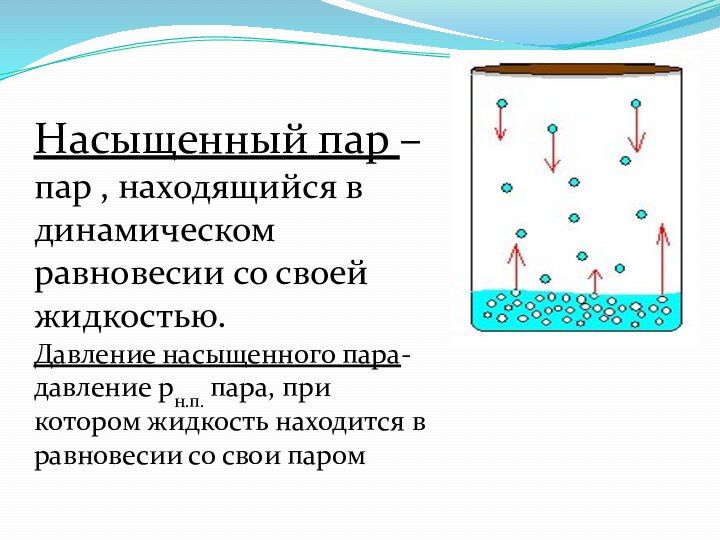 Насыщенный пар – пар , находящийся в динамическом равновесии со своей жидкостью.

Давление насыщенного пара- давление $p_{н.п.}$ пара, при котором жидкость находится в равновесии со свои паром